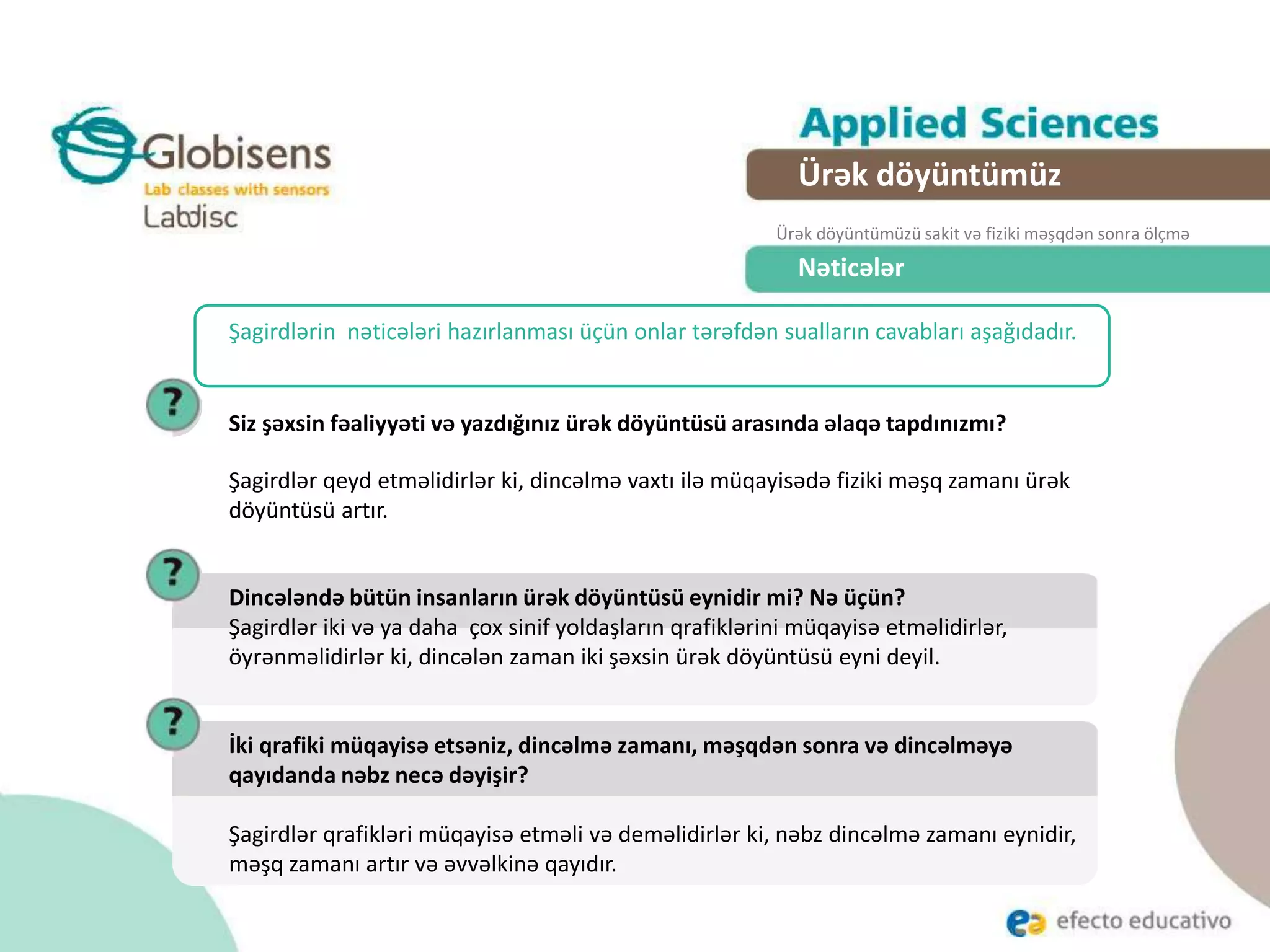 Globisens
Lab classes with sensors
Labdisc

Applied Sciences

Ürək döyüntümüz

Ürək döyüntümüzü sakit və fiziki məşqdən sonra ölçmə

Nəticələr

Şagirdlərin nəticələri hazırlanması üçün onlar tərəfdən sualların cavabları aşağıdadır.

?

Siz şəxsin fəaliyyəti və yazdığınız ürək döyüntüsü arasında əlaqə tapdınızmı?

Şagirdlər qeyd etməlidirlər ki, dincəlmə vaxtı ilə müqayisədə fiziki məşq zamanı ürək döyüntüsü artır.

?

Dincələndə bütün insanların ürək döyüntüsü eynidir mi? Nə üçün?
Şagirdlər iki və ya daha çox sinif yoldaşların qrafiklərini müqayisə etməlidirlər, öyrənməlidirlər ki, dincələn zaman iki şəxsin ürək döyüntüsü eyni deyil.

?

İki qrafiki müqayisə etsəniz, dincəlmə zamanı, məşqdən sonra və dincəlməyə qayıdanda nəbz necə dəyişir?

Şagirdlər qrafikləri müqayisə etməli və deməlidirlər ki, nəbz dincəlmə zamanı eynidir, məşq zamanı artır və əvvəlkinə qayıdır.

efecto educativo